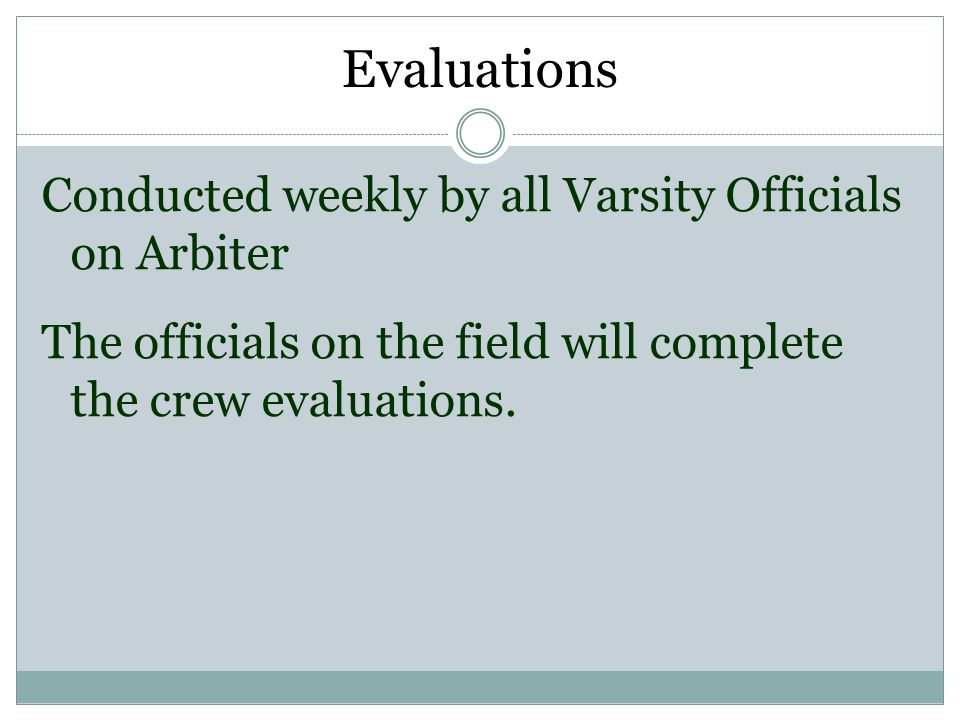 Evaluations

Conducted weekly by all Varsity Officials on Arbiter

The officials on the field will complete the crew evaluations.